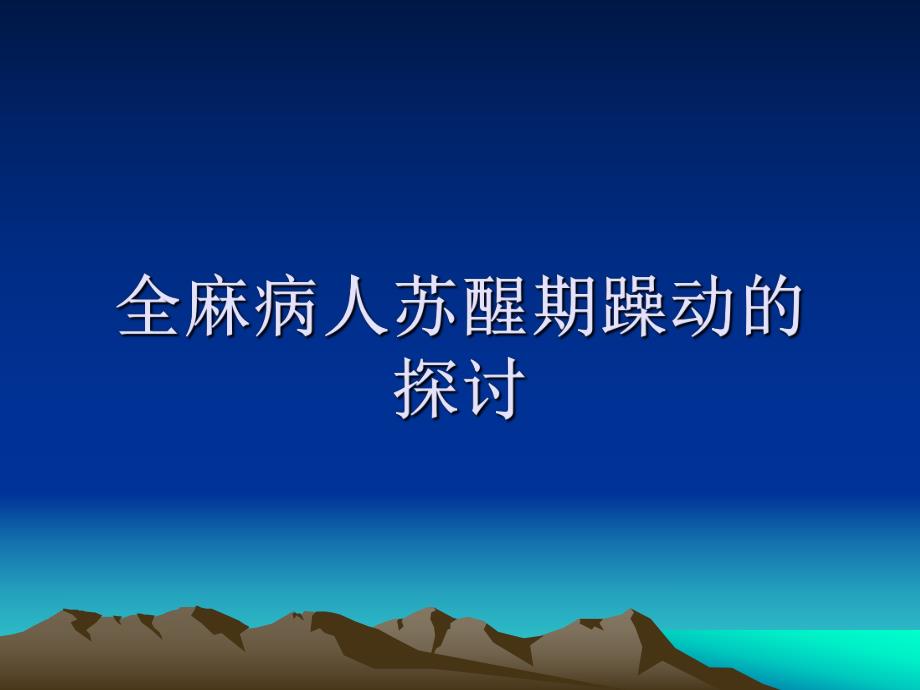 全麻病人苏醒期躁动的探讨